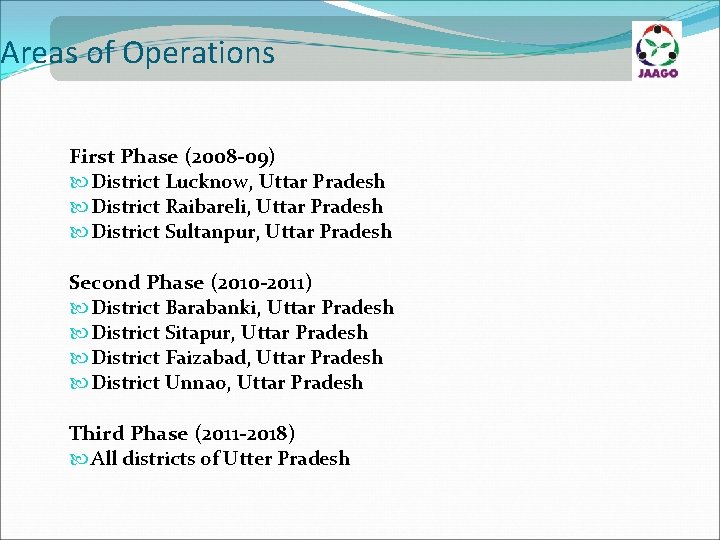 Areas of Operations

JAAGO

First Phase (2008-09)
District Lucknow, Uttar Pradesh
District Raibareli, Uttar Pradesh
District Sultanpur, Uttar Pradesh

Second Phase (2010-2011)
District Barabanki, Uttar Pradesh
District Sitapur, Uttar Pradesh
District Faizabad, Uttar Pradesh
District Unnao, Uttar Pradesh

Third Phase (2011-2018)
All districts of Utter Pradesh